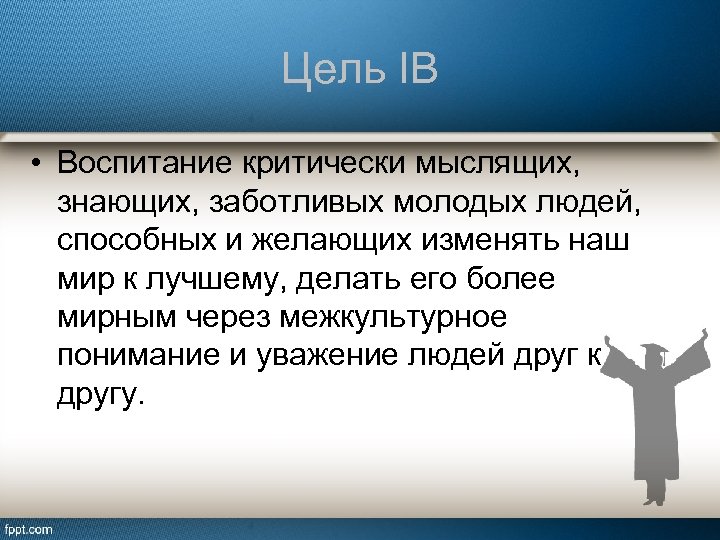 Цель IB

• Воспитание критически мыслящих, знающих, заботливых молодых людей, способных и желающих изменять наш мир к лучшему, делать его более мирным через межкультурное понимание и уважение людей друг к другу.

fppt.com